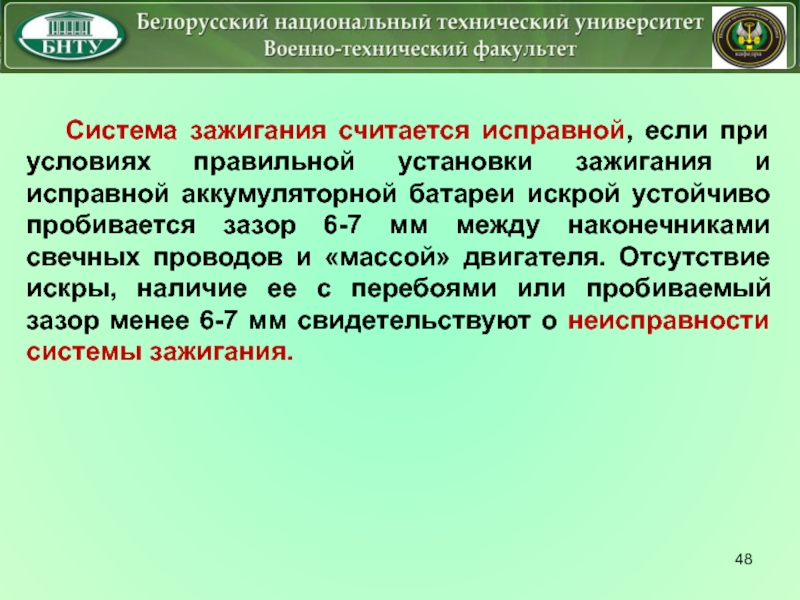 БНТУ

Белорусский национальный технический университет
Военно-технический факультет

кафедра

Система зажигания считается исправной, если при условиях правильной установки зажигания и исправной аккумуляторной батареи искрой устойчиво пробивается зазор 6-7 мм между наконечниками свечных проводов и «массой» двигателя. Отсутствие искры, наличие ее с перебоями или пробиваемый зазор менее 6-7 мм свидетельствуют о неисправности системы зажигания.

48